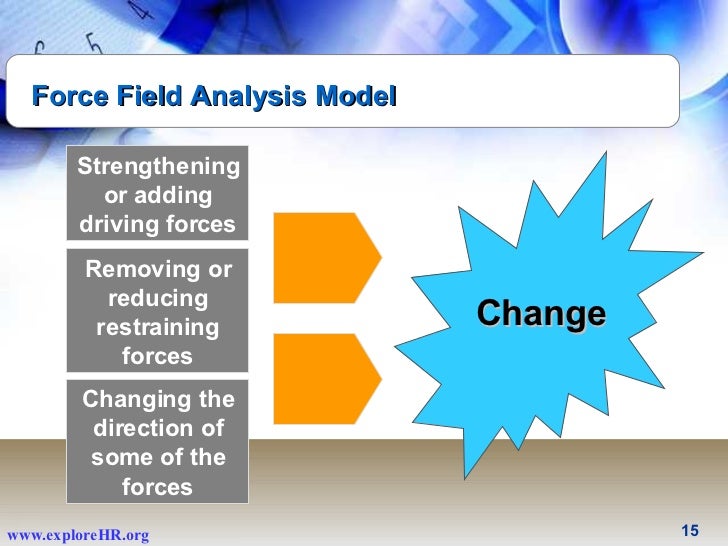 Force Field Analysis Model

Strengthening or adding driving forces

Removing or reducing restraining forces

Changing the direction of some of the forces

Change

www.exploreHR.org

15